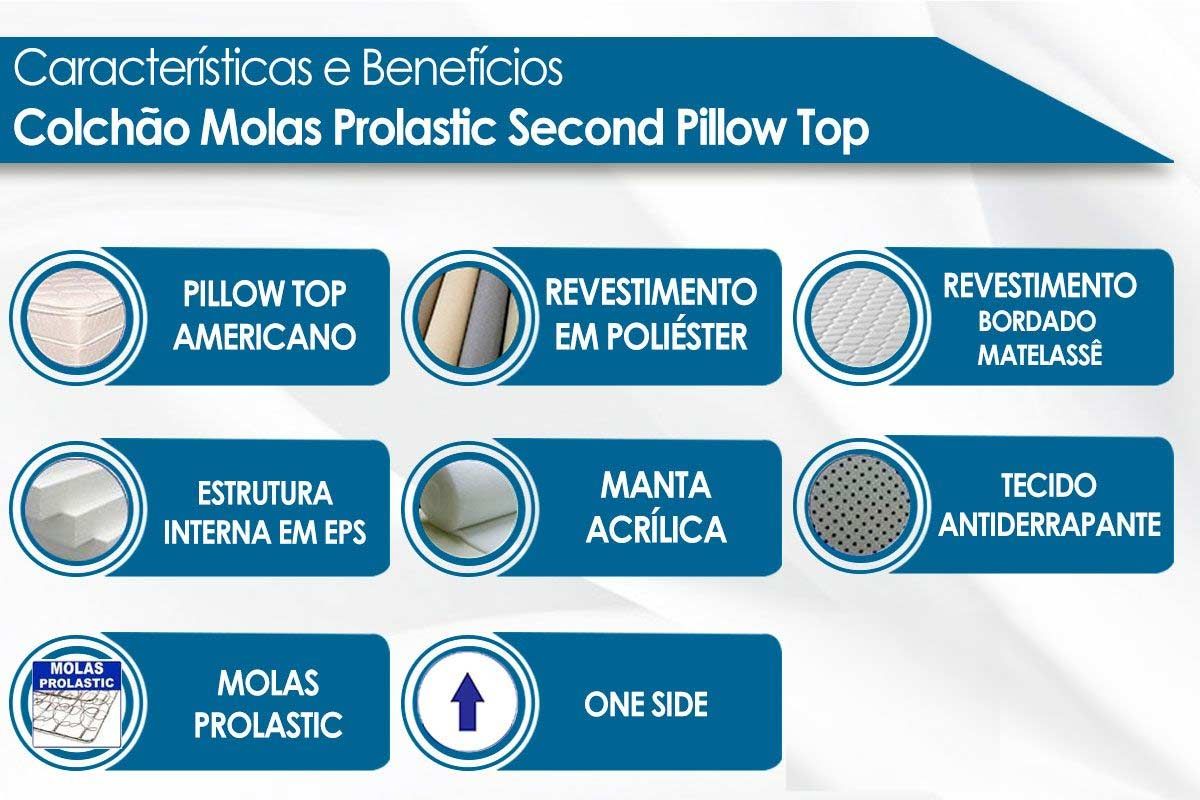 Características e Benefícios
Colchão Molas Prolastic Second Pillow Top

PILLOW TOP AMERICANO

REVESTIMENTO EM POLIÉSTER

REVESTIMENTO BORDADO MATELASSÊ

ESTRUTURA INTERNA EM EPS

MANTA ACRÍLICA

TECIDO ANTIDERRAPANTE

MOLAS PROLASTIC

MOLAS PROLASTIC

ONE SIDE